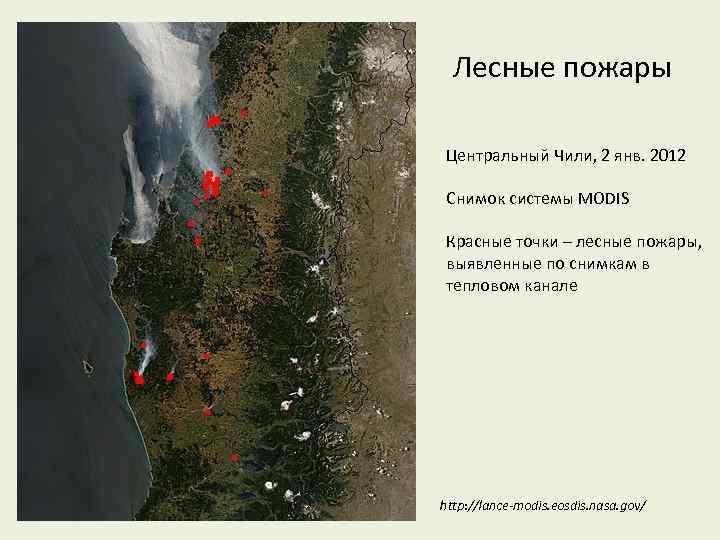 Лесные пожары

Центральный Чили, 2 янв. 2012

Снимок системы MODIS

Красные точки – лесные пожары, выявленные по снимкам в тепловом канале

http://lance-modis.eosdis.nasa.gov/